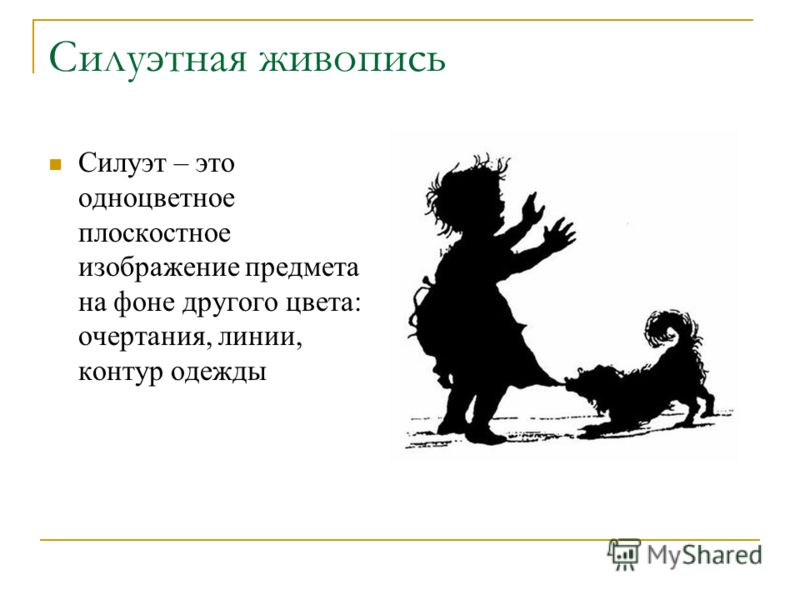 Силуэтная живопись

Силуэт – это одноцветное плоскостное изображение предмета на фоне другого цвета: очертания, линии, контур одежды

MyShared